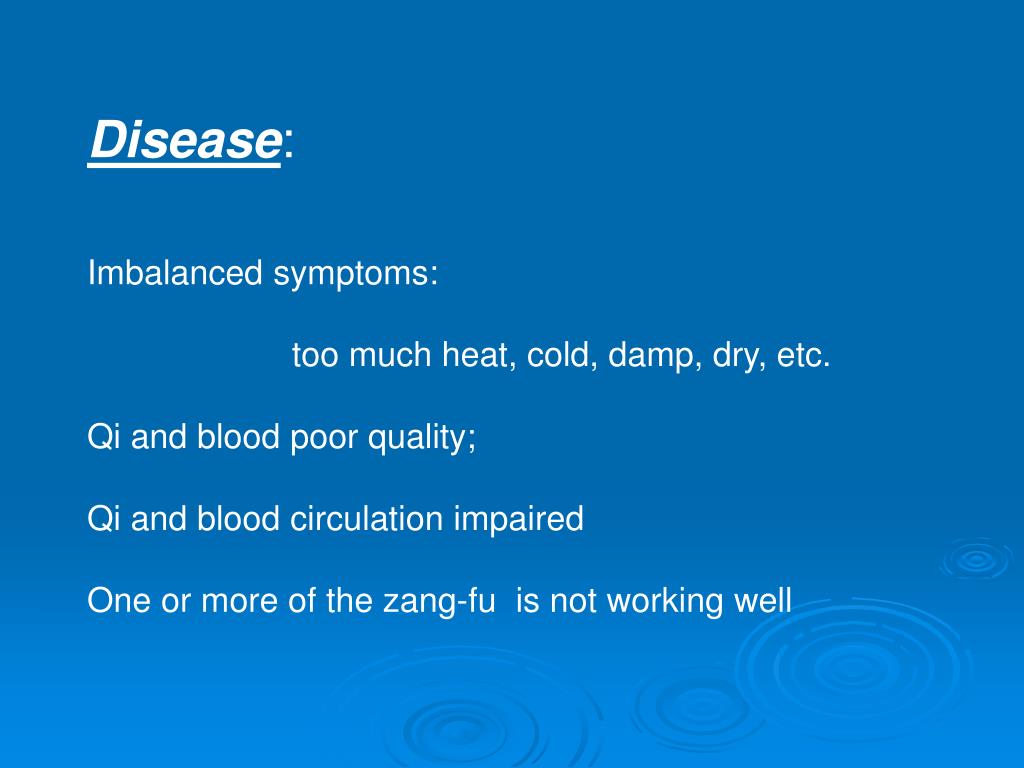 Disease:

Imbalanced symptoms:

too much heat, cold, damp, dry, etc.

Qi and blood poor quality;

Qi and blood circulation impaired

One or more of the zang-fu is not working well